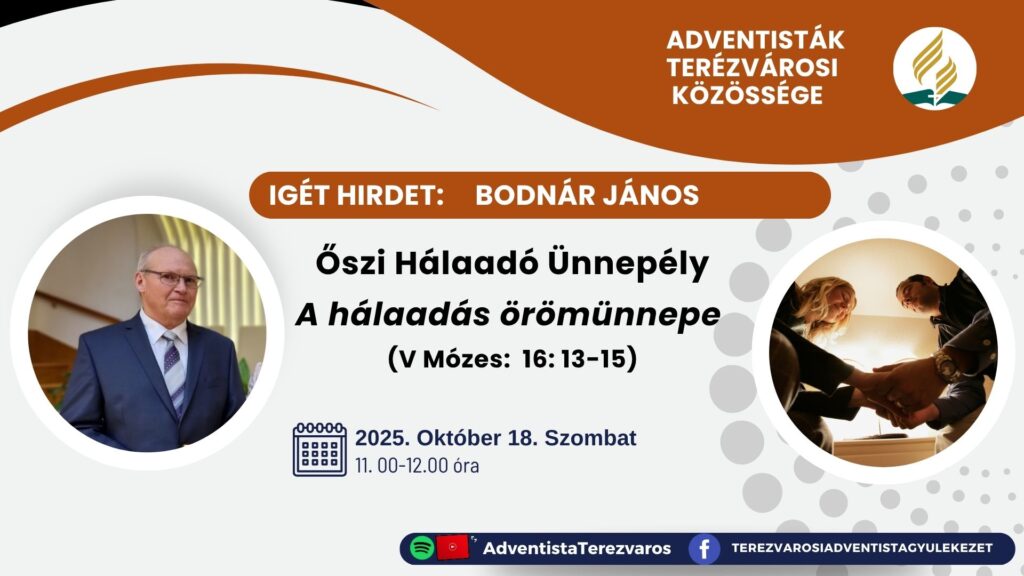 ADVENTISTÁK TERÉZVÁROSI KÖZÖSSÉGE

IGÉT HIRDET: BODNÁR JÁNOS

Őszi Hálaadó Ünnepély
A hálaadás örömünnepe
(V Mózes: 16: 13-15)

2025. Október 18. Szombat
11. 00-12.00 óra

AdventistaTerezvaros

TEREZVAROSIADVENTISTAGYULEKEZET